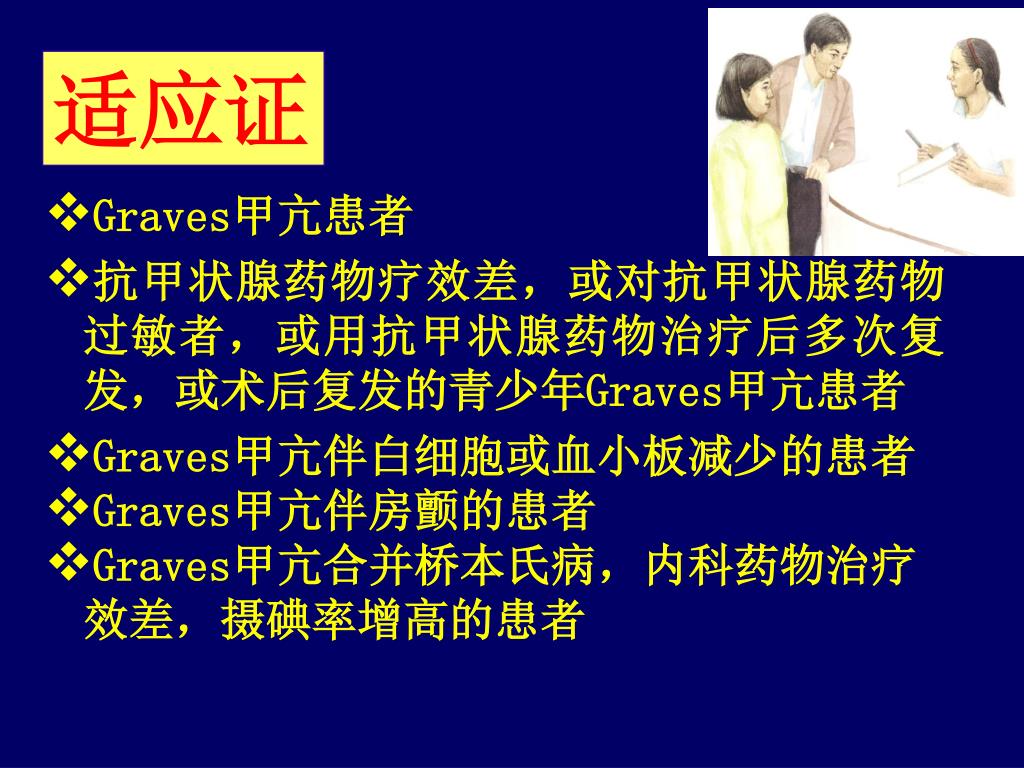 适应证

❖Graves甲亢患者

❖抗甲状腺药物疗效差，或对抗甲状腺药物过敏者，或用抗甲状腺药物治疗后多次复发，或术后复发的青少年Graves甲亢患者

❖Graves甲亢伴白细胞或血小板减少的患者

❖Graves甲亢伴房颤的患者

❖Graves甲亢合并桥本氏病，内科药物治疗效差，摄碘率增高的患者